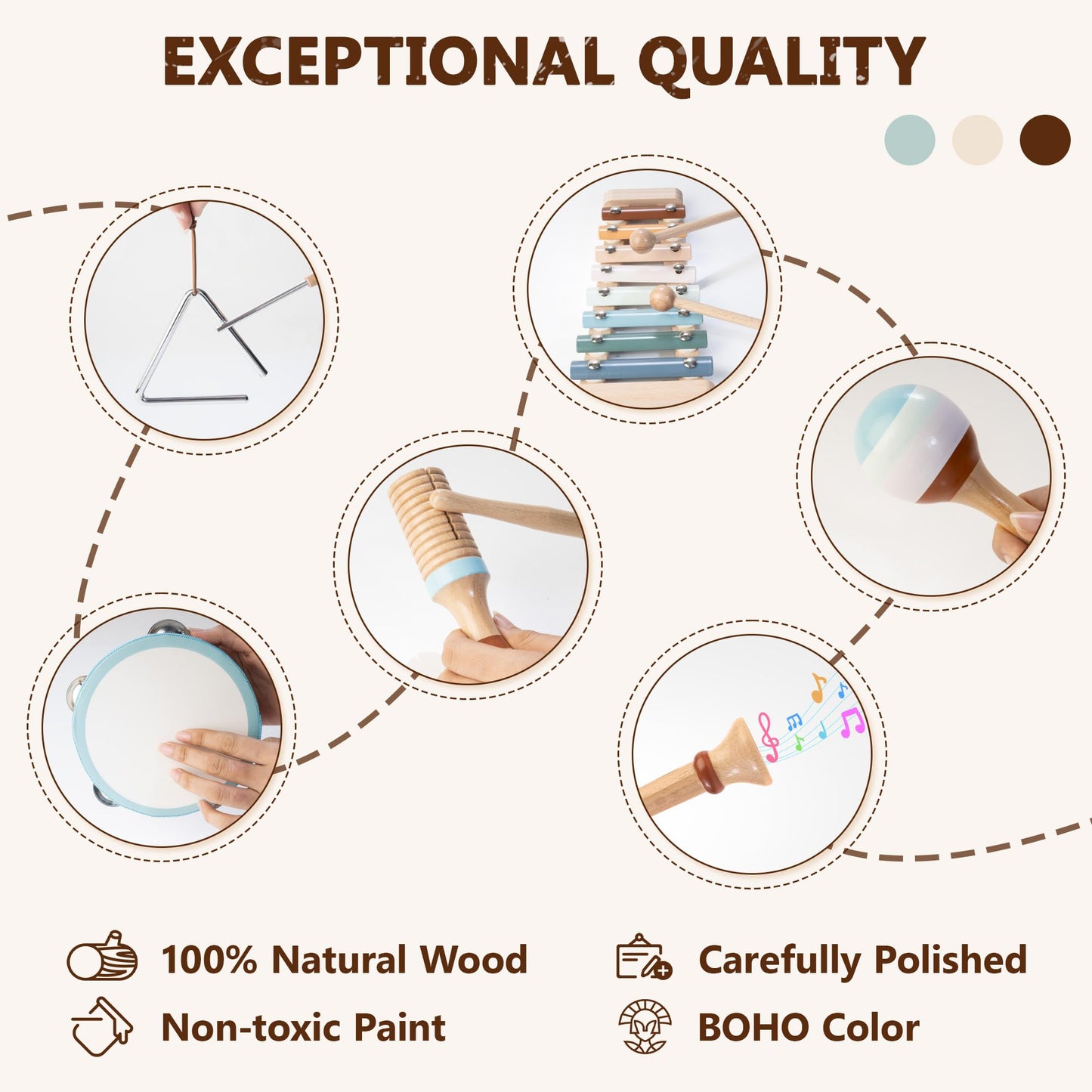 EXCEPTIONAL QUALITY

100% Natural Wood

Non-toxic Paint

Carefully Polished

BOHO Color